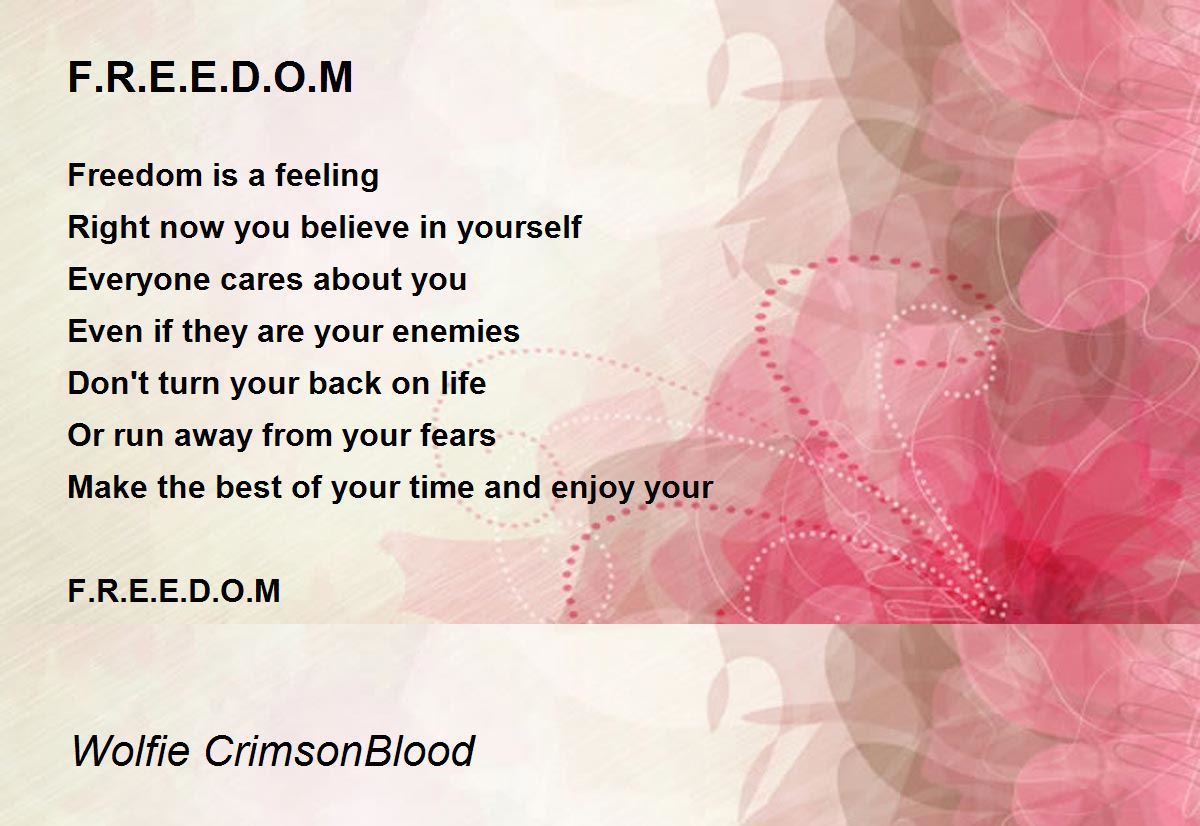 F.R.E.E.D.O.M

Freedom is a feeling
Right now you believe in yourself
Everyone cares about you
Even if they are your enemies
Don't turn your back on life
Or run away from your fears
Make the best of your time and enjoy your

F.R.E.E.D.O.M

Wolfie CrimsonBlood